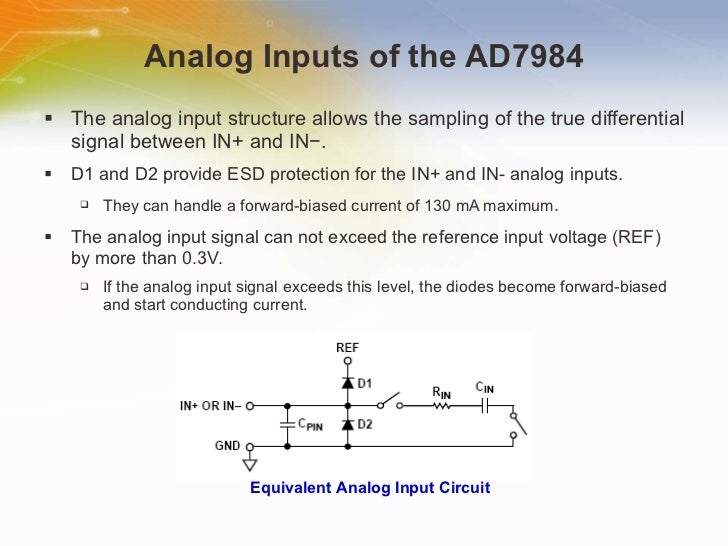 Analog Inputs of the AD7984

▪ The analog input structure allows the sampling of the true differential signal between IN+ and IN−.

▪ D1 and D2 provide ESD protection for the IN+ and IN- analog inputs.

▫ They can handle a forward-biased current of 130 mA maximum.

▪ The analog input signal can not exceed the reference input voltage (REF) by more than 0.3V.

▫ If the analog input signal exceeds this level, the diodes become forward-biased and start conducting current.

REF
D1
$R_{IN}$
$C_{IN}$
IN+ OR IN−
$C_{PIN}$
D2
GND

Equivalent Analog Input Circuit